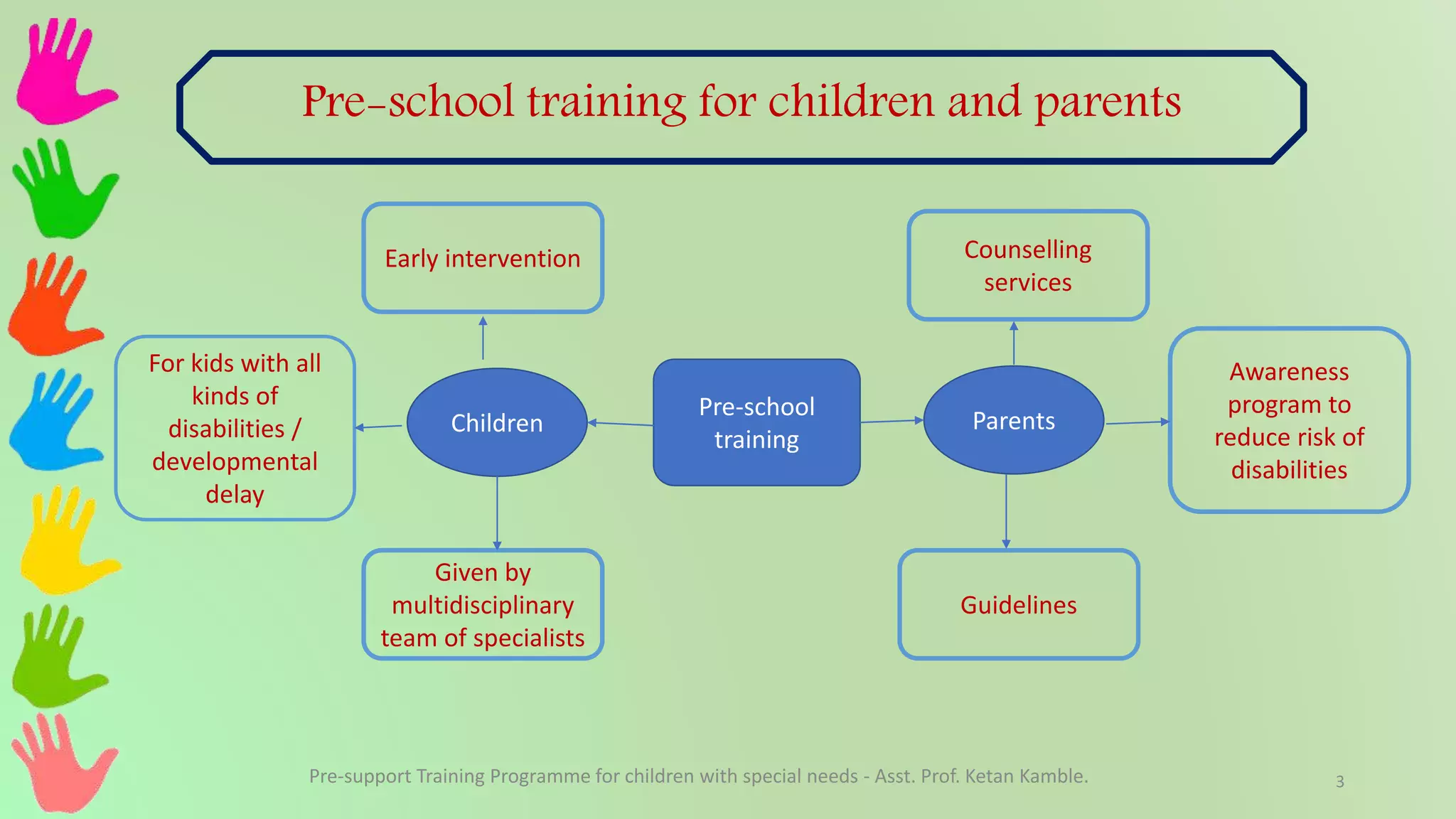 Pre-school training for children and parents

Early intervention

Counselling services

For kids with all kinds of disabilities / developmental delay

Children

Pre-school training

Parents

Awareness program to reduce risk of disabilities

Given by multidisciplinary team of specialists

Guidelines

Pre-support Training Programme for children with special needs - Asst. Prof. Ketan Kamble.

3